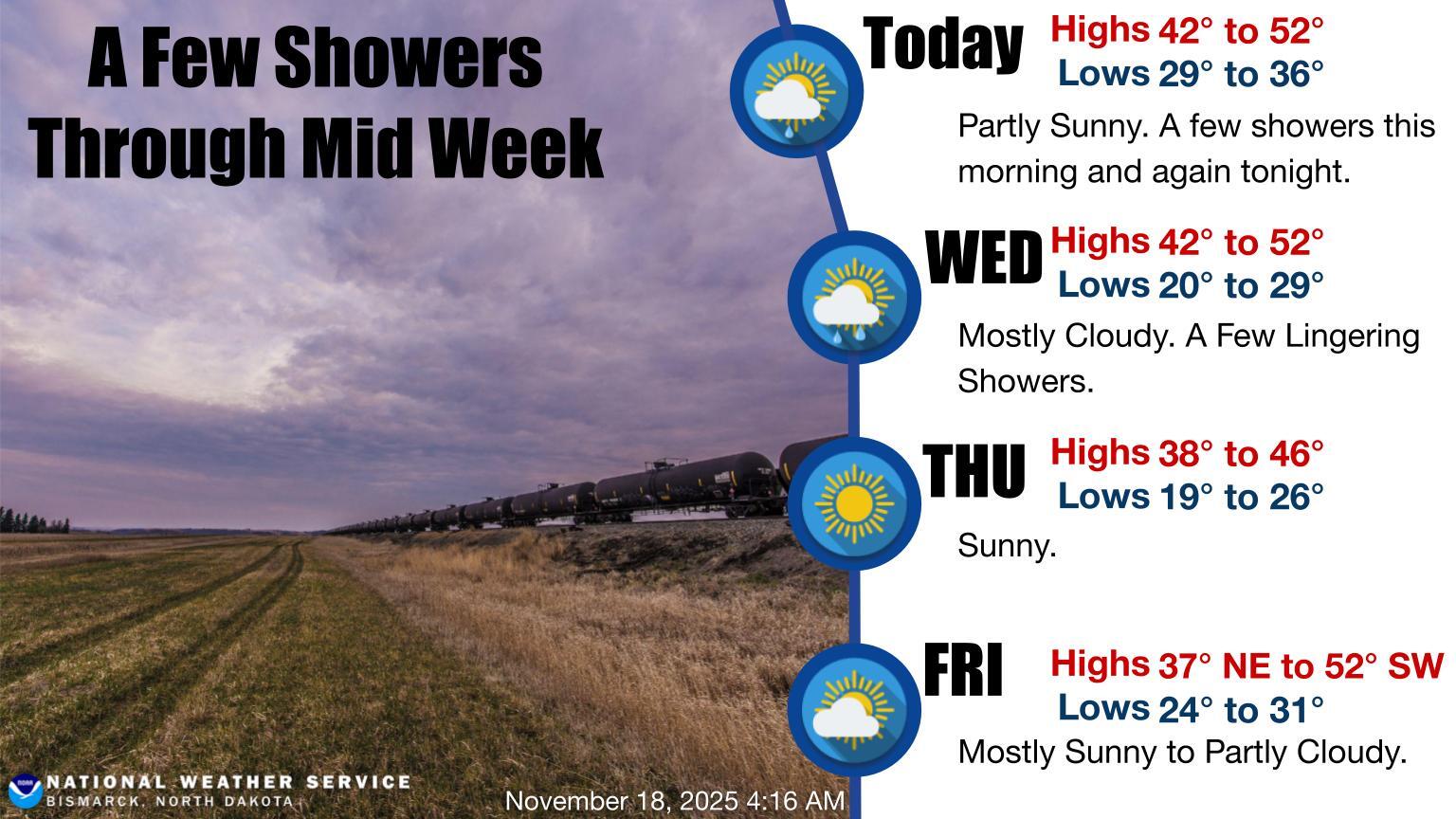 A Few Showers Through Mid Week

Today Highs 42° to 52°
Lows 29° to 36°
Partly Sunny. A few showers this morning and again tonight.

WED Highs 42° to 52°
Lows 20° to 29°
Mostly Cloudy. A Few Lingering Showers.

THU Highs 38° to 46°
Lows 19° to 26°
Sunny.

FRI Highs 37° NE to 52° SW
Lows 24° to 31°
Mostly Sunny to Partly Cloudy.

NOAA
NATIONAL WEATHER SERVICE
BISMARCK, NORTH DAKOTA

November 18, 2025 4:16 AM